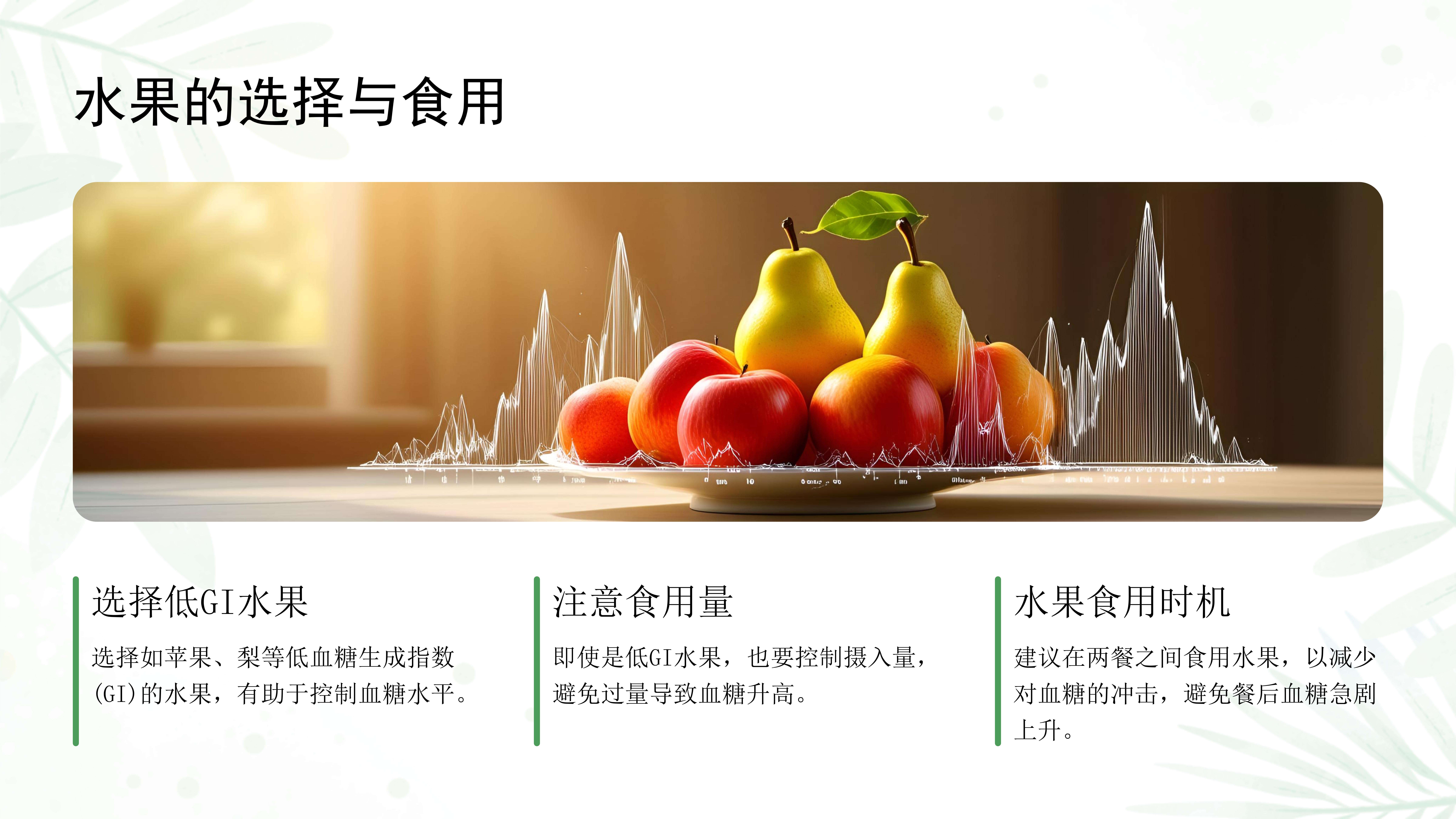 水果的选择与食用

选择低GI水果

选择如苹果、梨等低血糖生成指数(GI)的水果，有助于控制血糖水平。

注意食用量

即使是低GI水果，也要控制摄入量，避免过量导致血糖升高。

水果食用时机

建议在两餐之间食用水果，以减少对血糖的冲击，避免餐后血糖急剧上升。